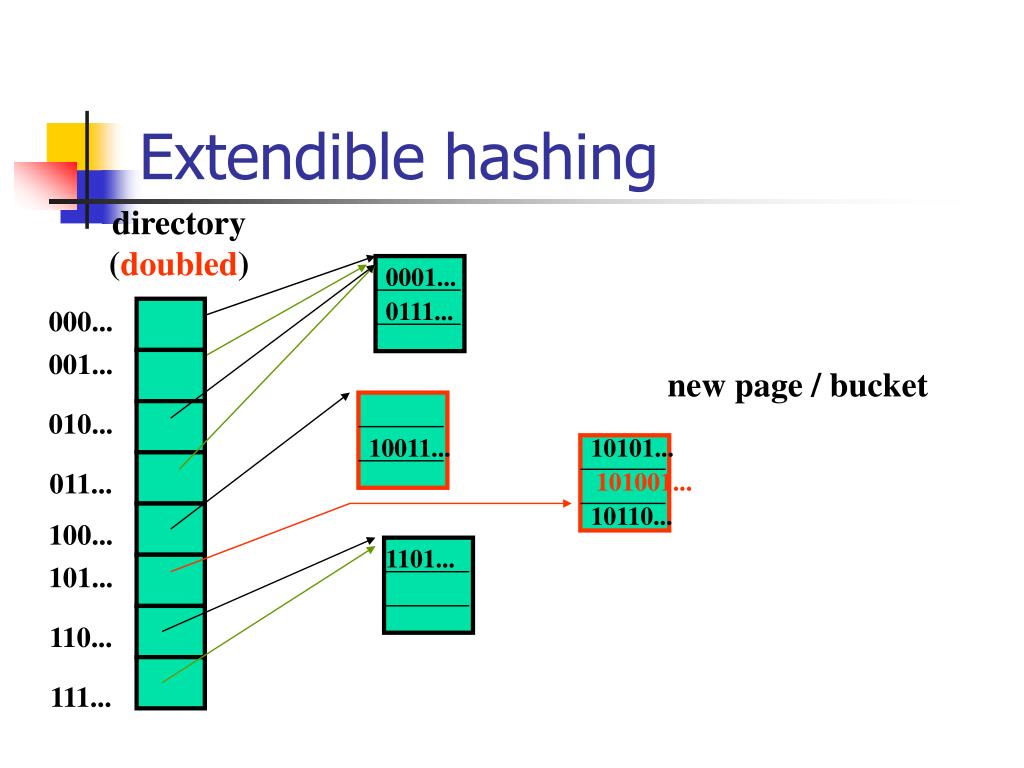 Extendible hashing

directory
(doubled)

000...
001...
010...
011...
100...
101...
110...
111...

0001...
0111...

10011...

1101...

new page / bucket

10101...
101001...
10110...